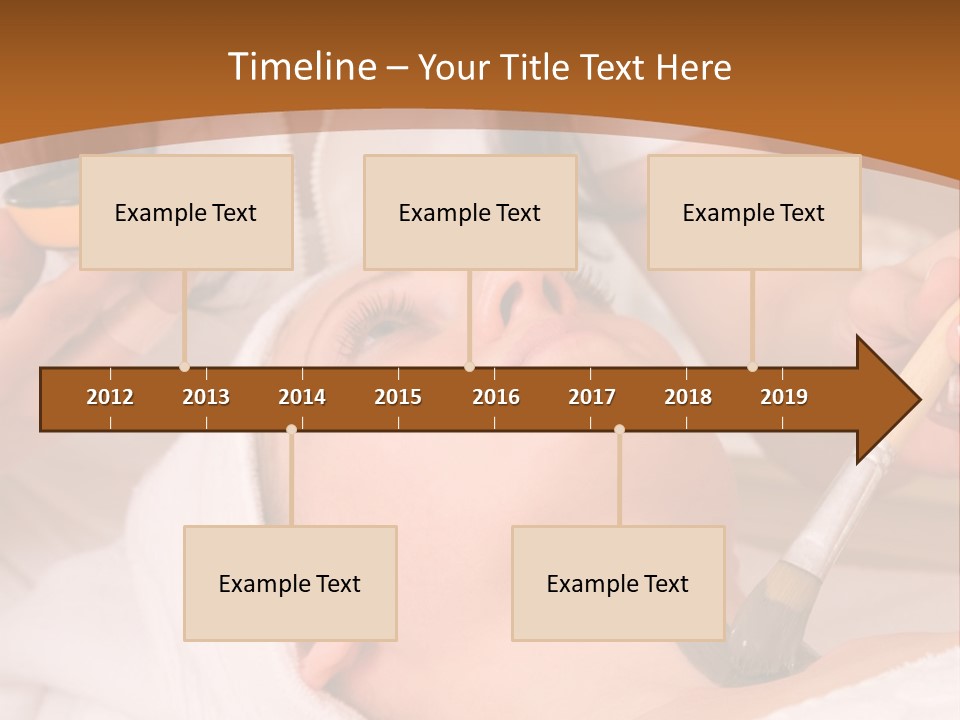 Timeline – Your Title Text Here

Example Text

Example Text

Example Text

2012 2013 2014 2015 2016 2017 2018 2019

Example Text

Example Text